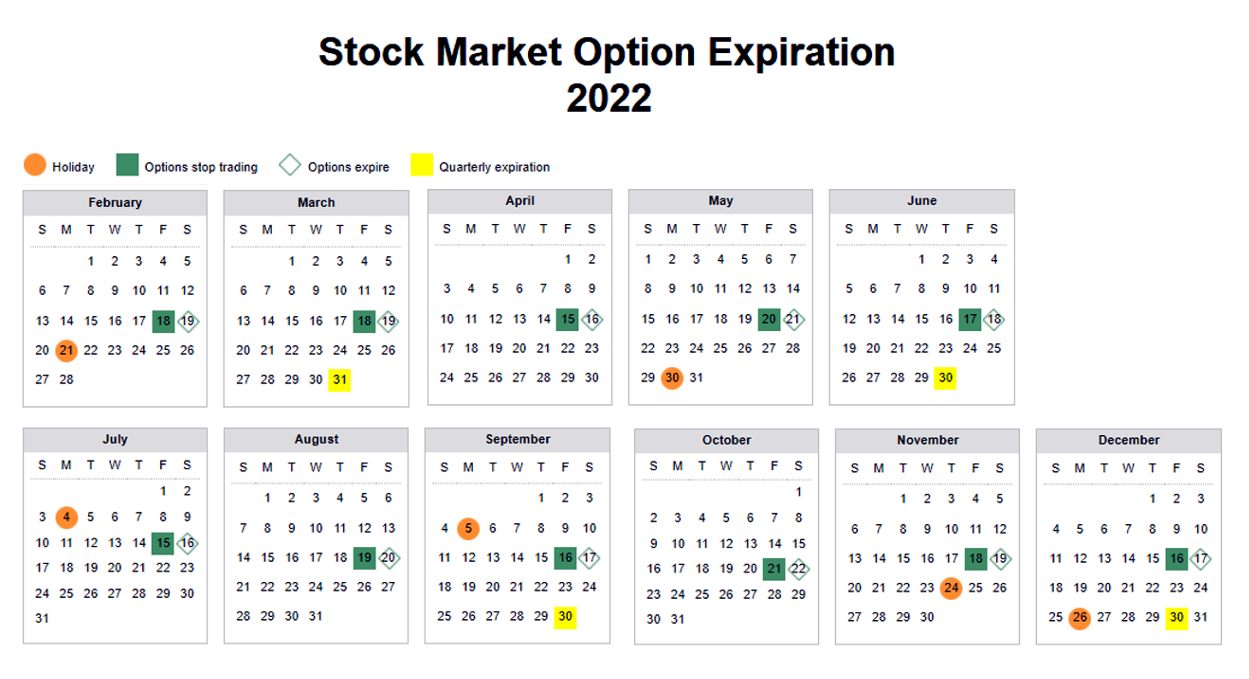 Stock Market Option Expiration
2022

Holiday Options stop trading Options expire Quarterly expiration

February

| S | M | T | W | T | F | S |
|---|---|---|---|---|---|---|
| | | 1 | 2 | 3 | 4 | 5 |
| 6 | 7 | 8 | 9 | 10 | 11 | 12 |
| 13 | 14 | 15 | 16 | 17 | 18 | 19 |
| 20 | 21 | 22 | 23 | 24 | 25 | 26 |
| 27 | 28 | | | | | |

March

| S | M | T | W | T | F | S |
|---|---|---|---|---|---|---|
| | | 1 | 2 | 3 | 4 | 5 |
| 6 | 7 | 8 | 9 | 10 | 11 | 12 |
| 13 | 14 | 15 | 16 | 17 | 18 | 19 |
| 20 | 21 | 22 | 23 | 24 | 25 | 26 |
| 27 | 28 | 29 | 30 | 31 | | |

April

| S | M | T | W | T | F | S |
|---|---|---|---|---|---|---|
| | | | | | 1 | 2 |
| 3 | 4 | 5 | 6 | 7 | 8 | 9 |
| 10 | 11 | 12 | 13 | 14 | 15 | 16 |
| 17 | 18 | 19 | 20 | 21 | 22 | 23 |
| 24 | 25 | 26 | 27 | 28 | 29 | 30 |

May

| S | M | T | W | T | F | S |
|---|---|---|---|---|---|---|
| 1 | 2 | 3 | 4 | 5 | 6 | 7 |
| 8 | 9 | 10 | 11 | 12 | 13 | 14 |
| 15 | 16 | 17 | 18 | 19 | 20 | 21 |
| 22 | 23 | 24 | 25 | 26 | 27 | 28 |
| 29 | 30 | 31 | | | | |

June

| S | M | T | W | T | F | S |
|---|---|---|---|---|---|---|
| | | | 1 | 2 | 3 | 4 |
| 5 | 6 | 7 | 8 | 9 | 10 | 11 |
| 12 | 13 | 14 | 15 | 16 | 17 | 18 |
| 19 | 20 | 21 | 22 | 23 | 24 | 25 |
| 26 | 27 | 28 | 29 | 30 | | |

July

| S | M | T | W | T | F | S |
|---|---|---|---|---|---|---|
| | | | | | 1 | 2 |
| 3 | 4 | 5 | 6 | 7 | 8 | 9 |
| 10 | 11 | 12 | 13 | 14 | 15 | 16 |
| 17 | 18 | 19 | 20 | 21 | 22 | 23 |
| 24 | 25 | 26 | 27 | 28 | 29 | 30 |
| 31 | | | | | | |

August

| S | M | T | W | T | F | S |
|---|---|---|---|---|---|---|
| | 1 | 2 | 3 | 4 | 5 | 6 |
| 7 | 8 | 9 | 10 | 11 | 12 | 13 |
| 14 | 15 | 16 | 17 | 18 | 19 | 20 |
| 21 | 22 | 23 | 24 | 25 | 26 | 27 |
| 28 | 29 | 30 | 31 | | | |

September

| S | M | T | W | T | F | S |
|---|---|---|---|---|---|---|
| | | | | 1 | 2 | 3 |
| 4 | 5 | 6 | 7 | 8 | 9 | 10 |
| 11 | 12 | 13 | 14 | 15 | 16 | 17 |
| 18 | 19 | 20 | 21 | 22 | 23 | 24 |
| 25 | 26 | 27 | 28 | 29 | 30 | |

October

| S | M | T | W | T | F | S |
|---|---|---|---|---|---|---|
| | | | | | | 1 |
| 2 | 3 | 4 | 5 | 6 | 7 | 8 |
| 9 | 10 | 11 | 12 | 13 | 14 | 15 |
| 16 | 17 | 18 | 19 | 20 | 21 | 22 |
| 23 | 24 | 25 | 26 | 27 | 28 | 29 |
| 30 | 31 | | | | | |

November

| S | M | T | W | T | F | S |
|---|---|---|---|---|---|---|
| | | 1 | 2 | 3 | 4 | 5 |
| 6 | 7 | 8 | 9 | 10 | 11 | 12 |
| 13 | 14 | 15 | 16 | 17 | 18 | 19 |
| 20 | 21 | 22 | 23 | 24 | 25 | 26 |
| 27 | 28 | 29 | 30 | | | |

December

| S | M | T | W | T | F | S |
|---|---|---|---|---|---|---|
| | | | | 1 | 2 | 3 |
| 4 | 5 | 6 | 7 | 8 | 9 | 10 |
| 11 | 12 | 13 | 14 | 15 | 16 | 17 |
| 18 | 19 | 20 | 21 | 22 | 23 | 24 |
| 25 | 26 | 27 | 28 | 29 | 30 | 31 |